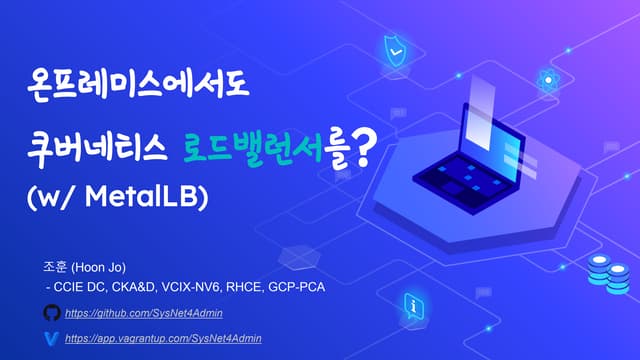 온프레미스에서도

쿠버네티스 로드밸런서를?

(w/ MetalLB)

조훈 (Hoon Jo)
- CCIE DC, CKA&D, VCIX-NV6, RHCE, GCP-PCA

https://github.com/SysNet4Admin

https://app.vagrantup.com/SysNet4Admin